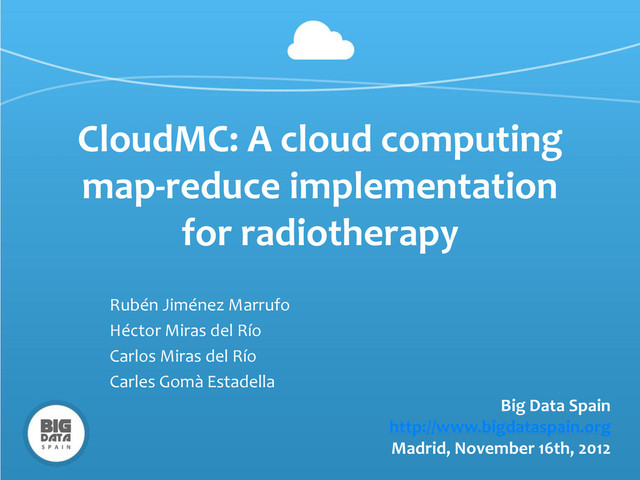 CloudMC: A cloud computing map-reduce implementation for radiotherapy

Rubén Jiménez Marrufo
Héctor Miras del Río
Carlos Miras del Río
Carles Gomà Estadella

BIG DATA SPAIN

Big Data Spain
http://www.bigdataspain.org
Madrid, November 16th, 2012